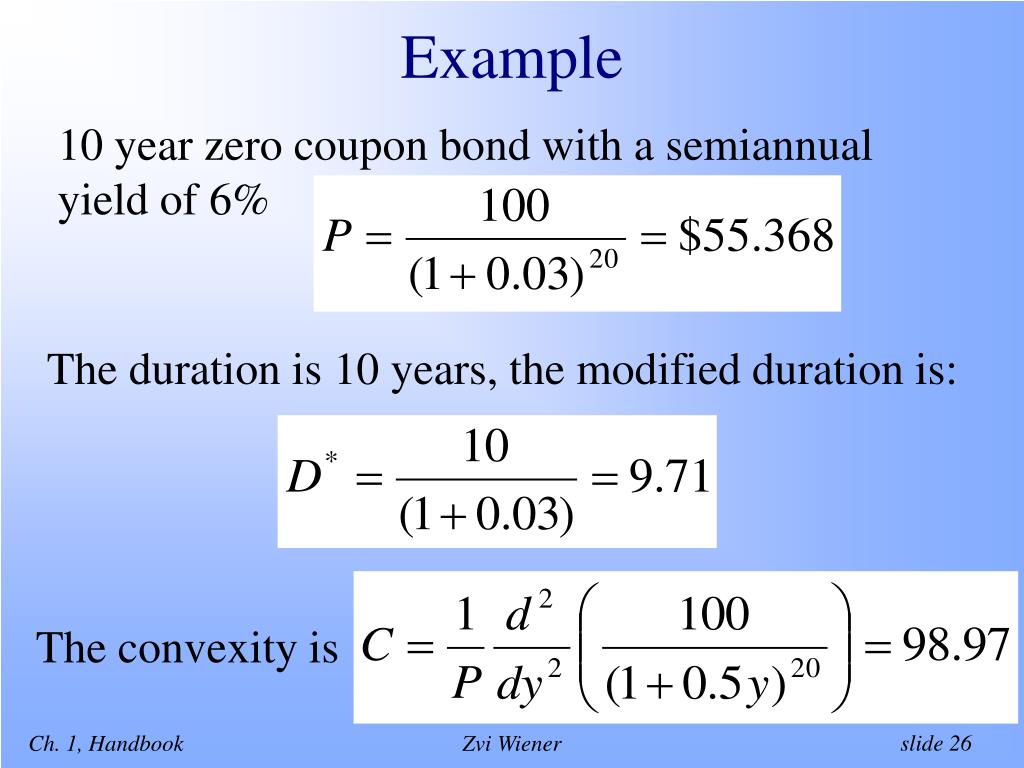 Example

10 year zero coupon bond with a semiannual yield of 6%

$P = \frac{100}{(1+0.03)^{20}} = \$55.368$

The duration is 10 years, the modified duration is:

$D^* = \frac{10}{(1+0.03)} = 9.71$

The convexity is $C = \frac{1}{P}\frac{d^2}{dy^2}\left(\frac{100}{(1+0.5y)^{20}}\right) = 98.97$

Ch. 1, Handbook

Zvi Wiener

slide 26